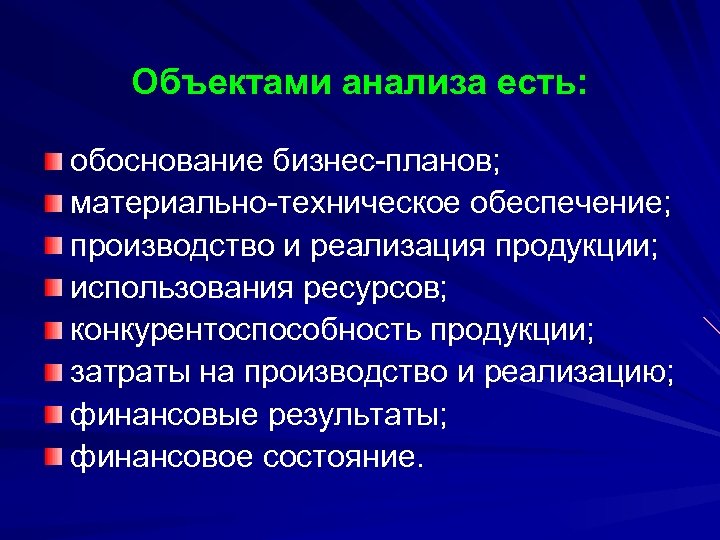 Объектами анализа есть:

обоснование бизнес-планов;
материально-техническое обеспечение;
производство и реализация продукции;
использования ресурсов;
конкурентоспособность продукции;
затраты на производство и реализацию;
финансовые результаты;
финансовое состояние.